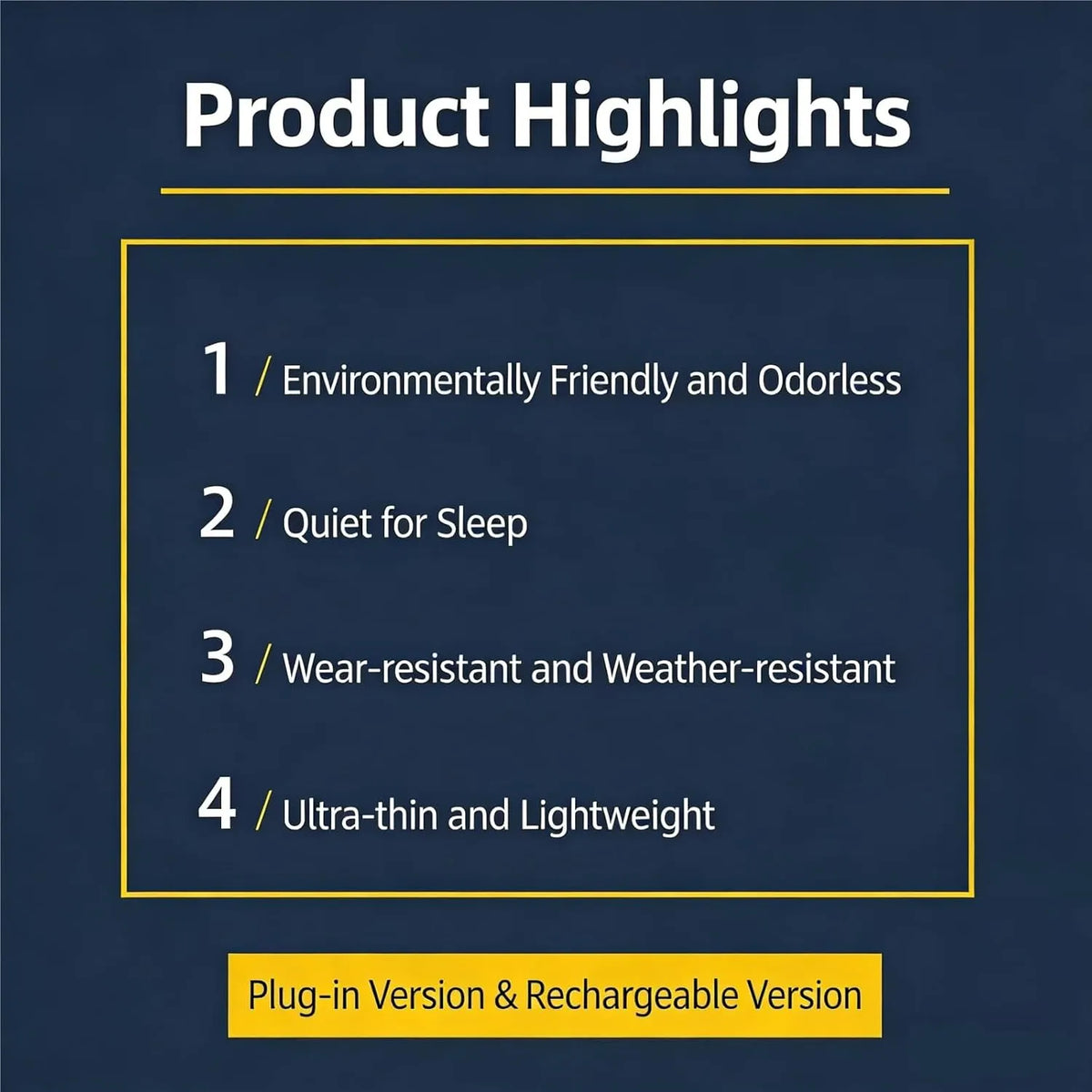 Product Highlights

1 / Environmentally Friendly and Odorless

2 / Quiet for Sleep

3 / Wear-resistant and Weather-resistant

4 / Ultra-thin and Lightweight

Plug-in Version & Rechargeable Version